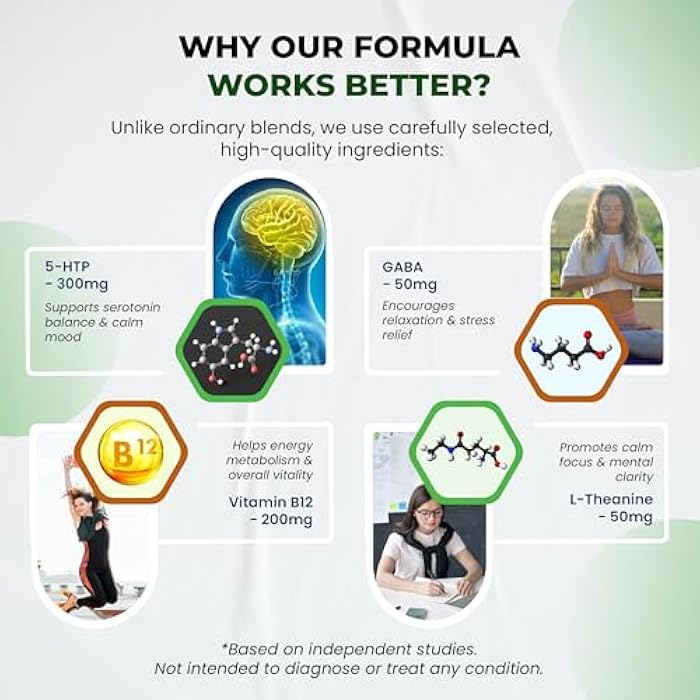 WHY OUR FORMULA
WORKS BETTER?

Unlike ordinary blends, we use carefully selected, high-quality ingredients:

5-HTP
- 300mg

Supports serotonin balance & calm mood

GABA
- 50mg

Encourages relaxation & stress relief

B12

Helps energy metabolism & overall vitality

Vitamin B12
- 200mg

Promotes calm focus & mental clarity

L-Theanine
- 50mg

*Based on independent studies.
Not intended to diagnose or treat any condition.